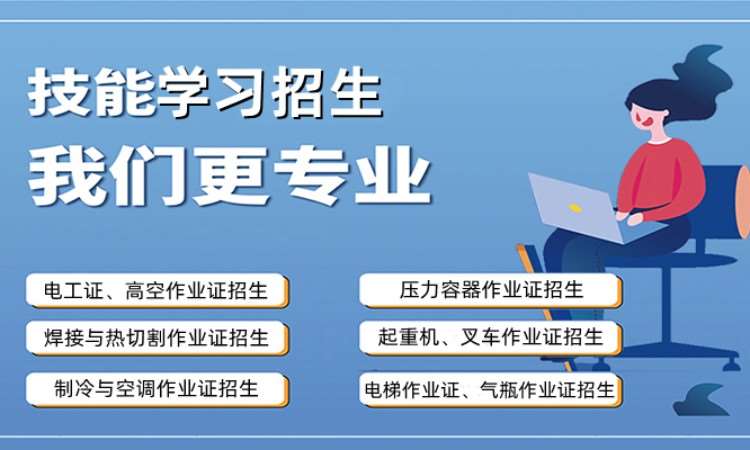 技能学习招生
我们更专业

电工证、高空作业证招生

焊接与热切割作业证招生

制冷与空调作业证招生

压力容器作业证招生

起重机、叉车作业证招生

电梯作业证、气瓶作业证招生